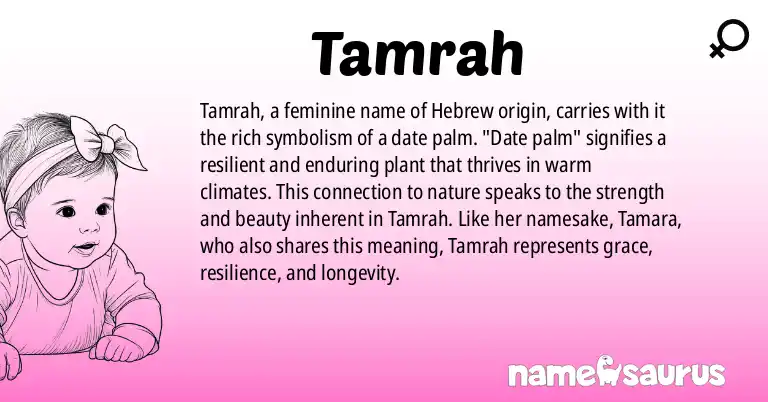 Tamrah

Tamrah, a feminine name of Hebrew origin, carries with it the rich symbolism of a date palm. "Date palm" signifies a resilient and enduring plant that thrives in warm climates. This connection to nature speaks to the strength and beauty inherent in Tamrah. Like her namesake, Tamara, who also shares this meaning, Tamrah represents grace, resilience, and longevity.

namesaurus